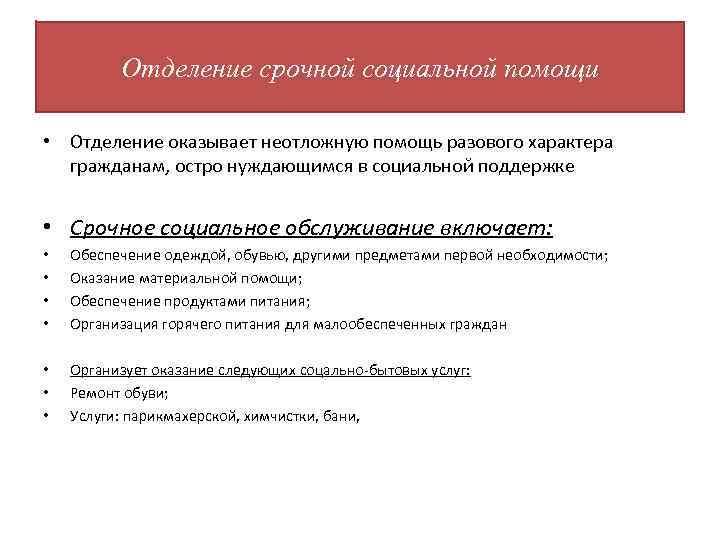 Отделение срочной социальной помощи

• Отделение оказывает неотложную помощь разового характера гражданам, остро нуждающимся в социальной поддержке

• Срочное социальное обслуживание включает:
• Обеспечение одеждой, обувью, другими предметами первой необходимости;
• Оказание материальной помощи;
• Обеспечение продуктами питания;
• Организация горячего питания для малообеспеченных граждан

• Организует оказание следующих соцально-бытовых услуг:
• Ремонт обуви;
• Услуги: парикмахерской, химчистки, бани,